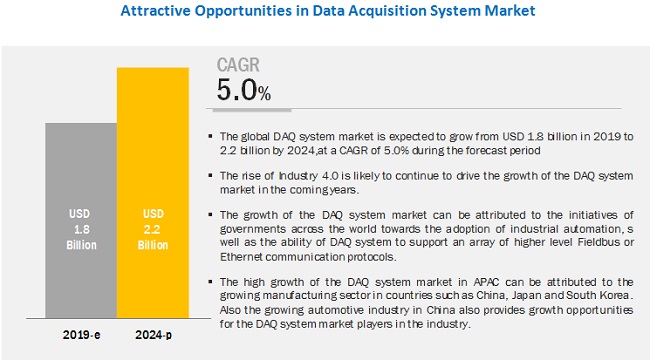 Attractive Opportunities in Data Acquisition System Market

USD 1.8 Billion

USD 2.2 Billion

2019-e

2024-p

CAGR
5.0%

▪ The global DAQ system market is expected to grow from USD 1.8 billion in 2019 to 2.2 billion by 2024,at a CAGR of 5.0% during the forecast period

▪ The rise of Industry 4.0 is likely to continue to drive the growth of the DAQ system market in the coming years.

▪ The growth of the DAQ system market can be attributed to the initiatives of governments across the world towards the adoption of industrial automation, s well as the ability of DAQ system to support an array of higher level Fieldbus or Ethernet communication protocols.

▪ The high growth of the DAQ system market in APAC can be attributed to the growing manufacturing sector in countries such as China, Japan and South Korea. Also the growing automotive industry in China also provides growth opportunities for the DAQ system market players in the industry.